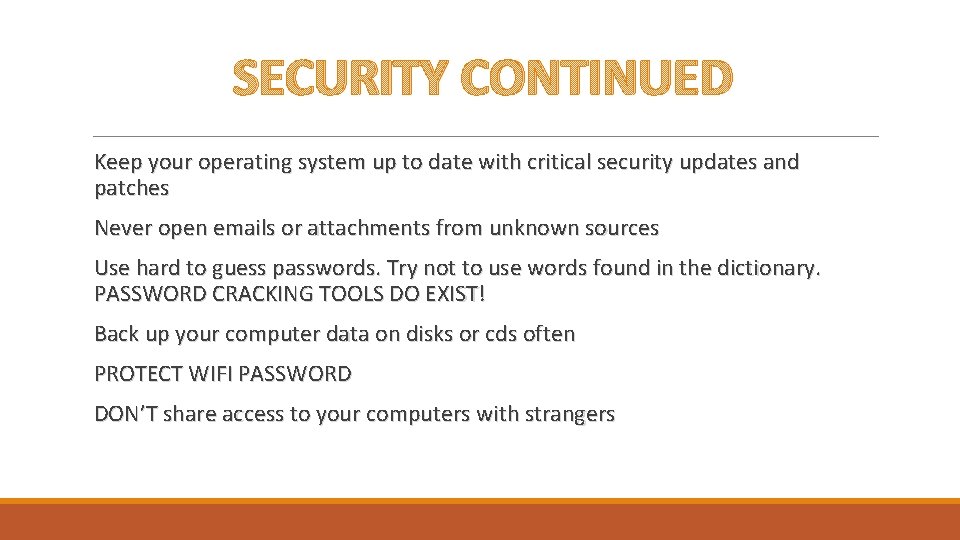 SECURITY CONTINUED

Keep your operating system up to date with critical security updates and patches

Never open emails or attachments from unknown sources

Use hard to guess passwords. Try not to use words found in the dictionary. PASSWORD CRACKING TOOLS DO EXIST!

Back up your computer data on disks or cds often

PROTECT WIFI PASSWORD

DON'T share access to your computers with strangers